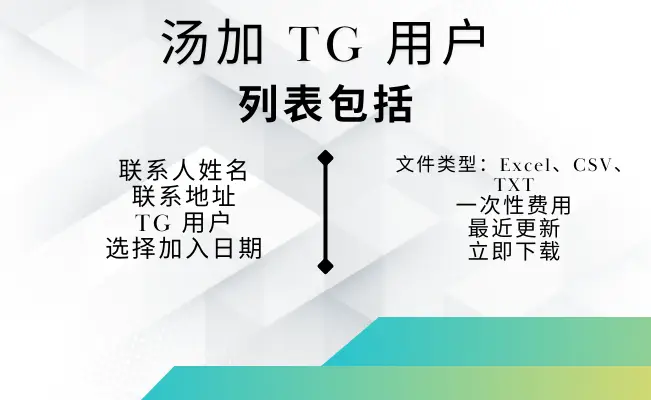 汤加 TG 用户
列表包括

联系人姓名
联系地址
TG 用户
选择加入日期

文件类型：Excel、CSV、TXT
一次性费用
最近更新
立即下载